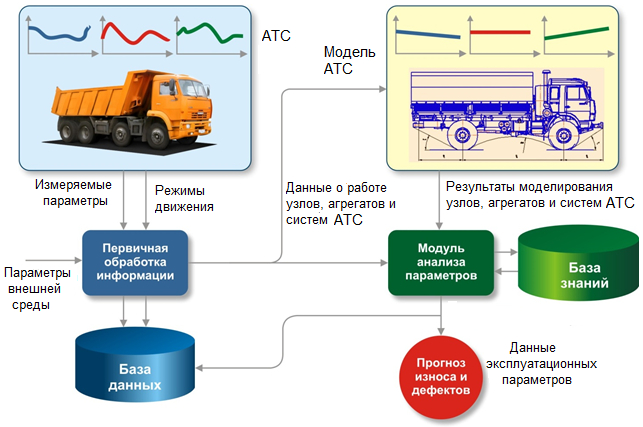 АТС

Модель АТС

Измеряемые параметры

Режимы движения

Данные о работе узлов, агрегатов и систем АТС

Результаты моделирования узлов, агрегатов и систем АТС

Параметры внешней среды

Первичная обработка информации

Модуль анализа параметров

База знаний

База данных

Прогноз износа и дефектов

Данные эксплуатационных параметров